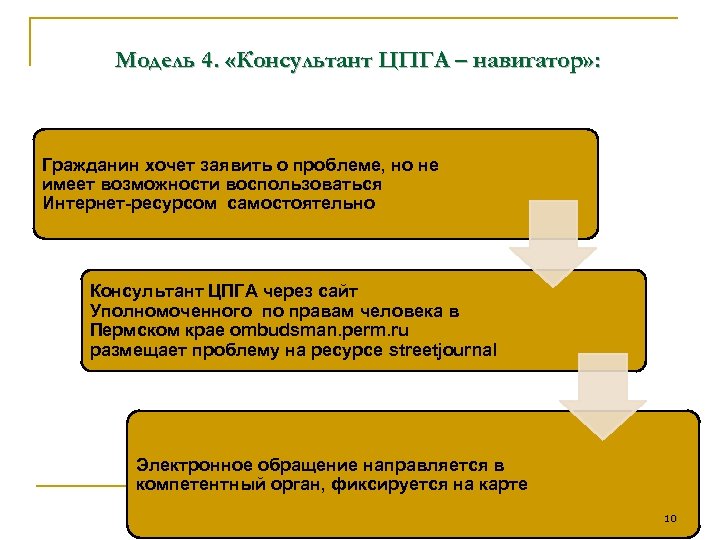 Модель 4. «Консультант ЦПГА – навигатор»:

Гражданин хочет заявить о проблеме, но не имеет возможности воспользоваться Интернет-ресурсом самостоятельно

Консультант ЦПГА через сайт Уполномоченного по правам человека в Пермском крае ombudsman.perm.ru размещает проблему на ресурсе streetjournal

Электронное обращение направляется в компетентный орган, фиксируется на карте

10